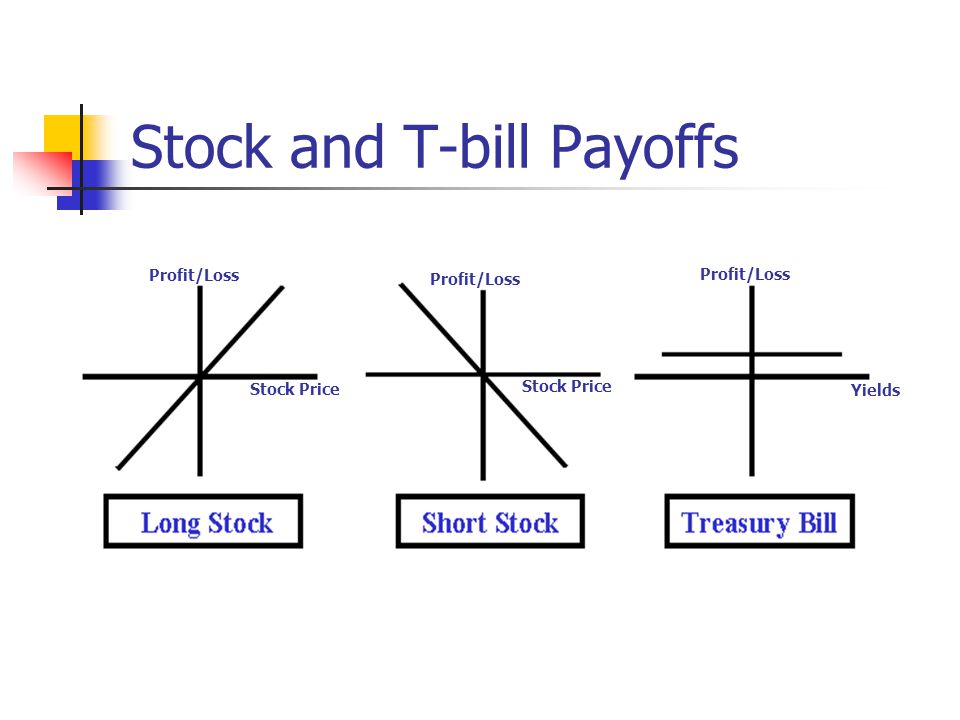 Stock and T-bill Payoffs

Profit/Loss

Stock Price

Long Stock

Profit/Loss

Stock Price

Short Stock

Profit/Loss

Yields

Treasury Bill